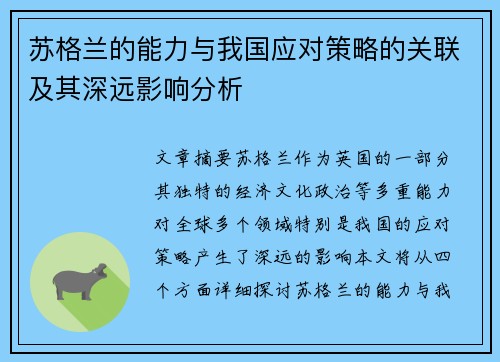 苏格兰的能力与我国应对策略的关联及其深远影响分析

文章摘要苏格兰作为英国的一部分其独特的经济文化政治等多重能力对全球多个领域特别是我国的应对策略产生了深远的影响本文将从四个方面详细探讨苏格兰的能力与我